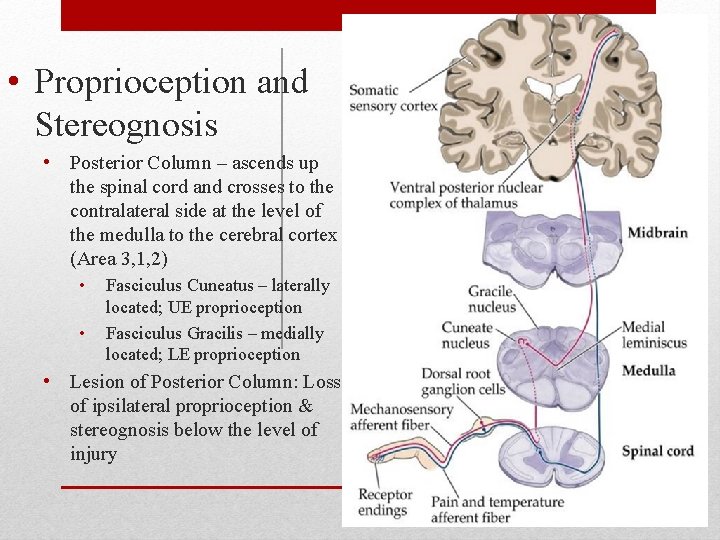 • Proprioception and Stereognosis

• Posterior Column – ascends up the spinal cord and crosses to the contralateral side at the level of the medulla to the cerebral cortex (Area 3,1,2)

• Fasciculus Cuneatus – laterally located; UE proprioception

• Fasciculus Gracilis – medially located; LE proprioception

• Lesion of Posterior Column: Loss of ipsilateral proprioception & stereognosis below the level of injury

Somatic sensory cortex

Ventral posterior nuclear complex of thalamus

Midbrain

Gracile nucleus

Cuneate nucleus

Medial leminiscus

Medulla

Dorsal root ganglion cells

Mechanosensory afferent fiber

Spinal cord

Receptor endings

Pain and temperature afferent fiber